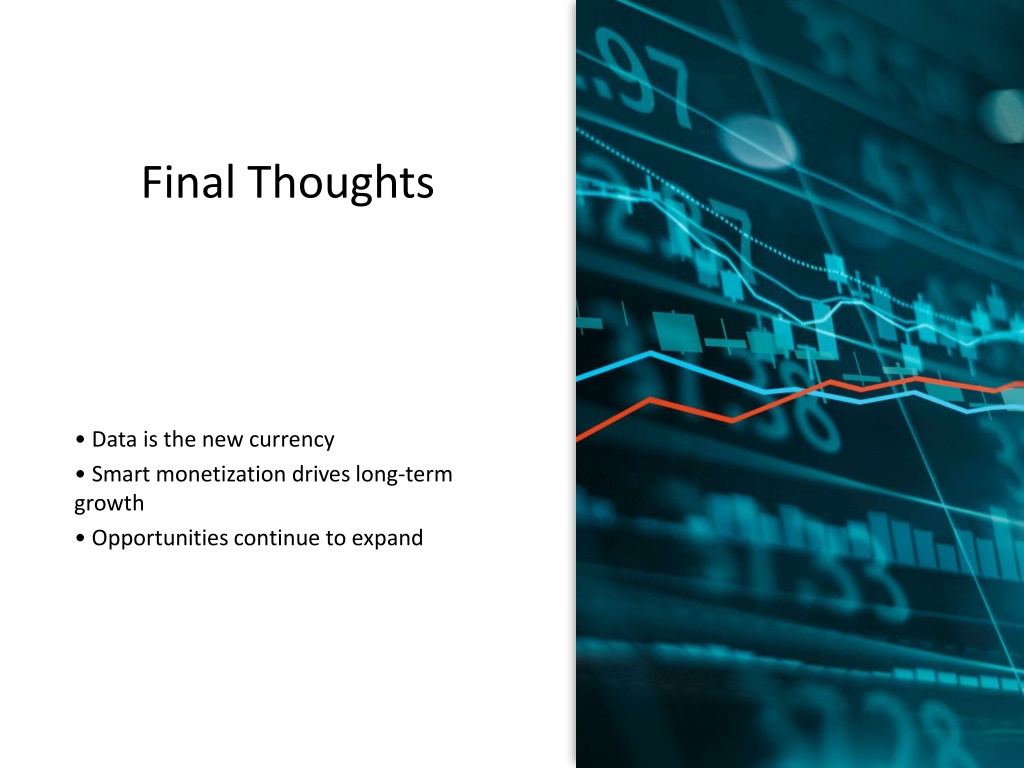 Final Thoughts

• Data is the new currency
• Smart monetization drives long-term growth
• Opportunities continue to expand